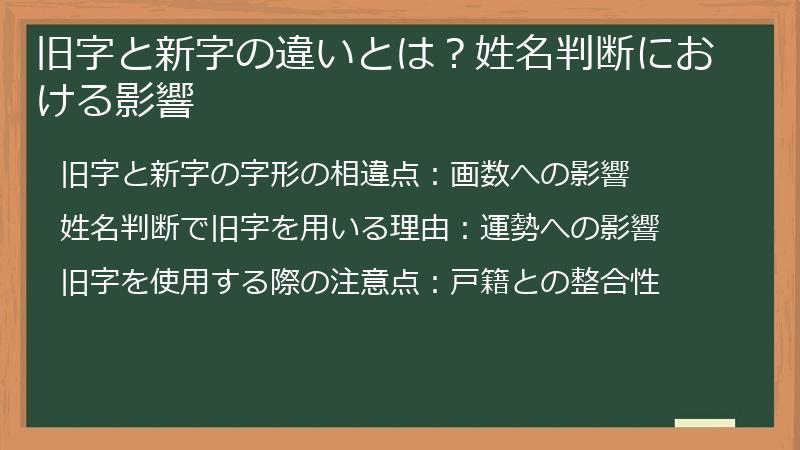 旧字と新字の違いとは？姓名判断における影響

旧字と新字の字形の相違点：画数への影響

姓名判断で旧字を用いる理由：運勢への影響

旧字を使用する際の注意点：戸籍との整合性